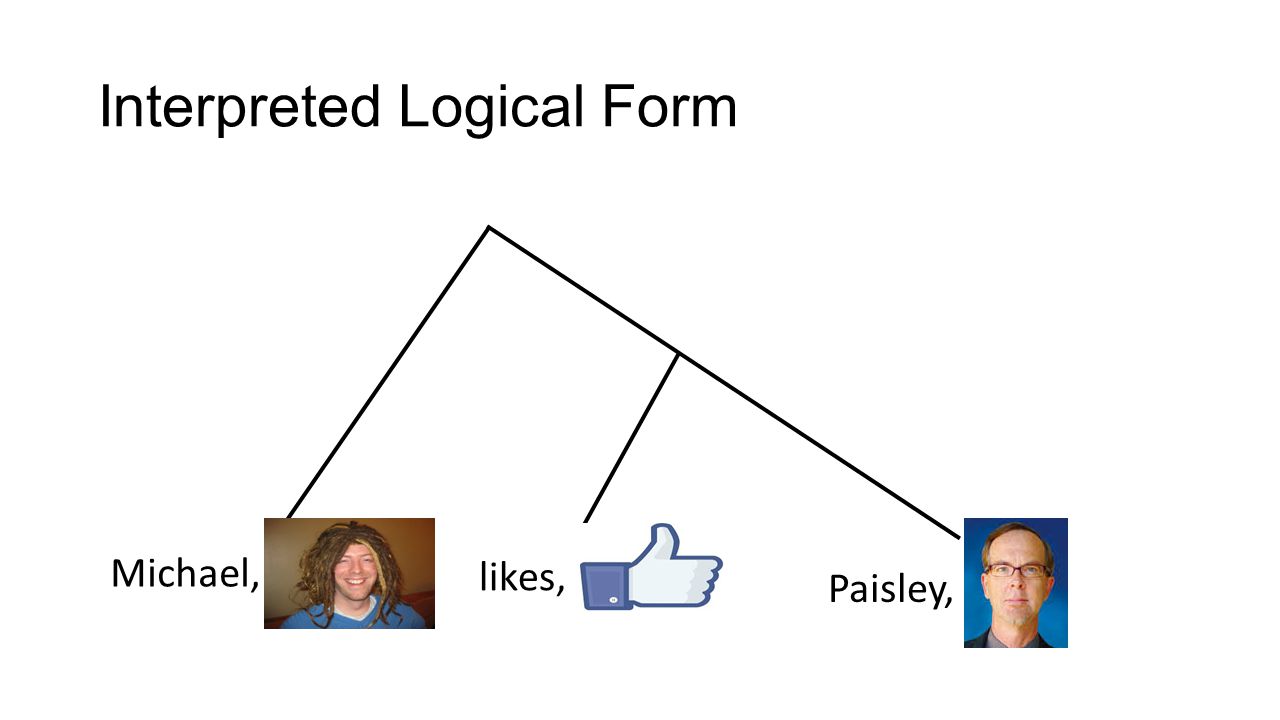 Interpreted Logical Form

Michael,

likes,

Paisley,